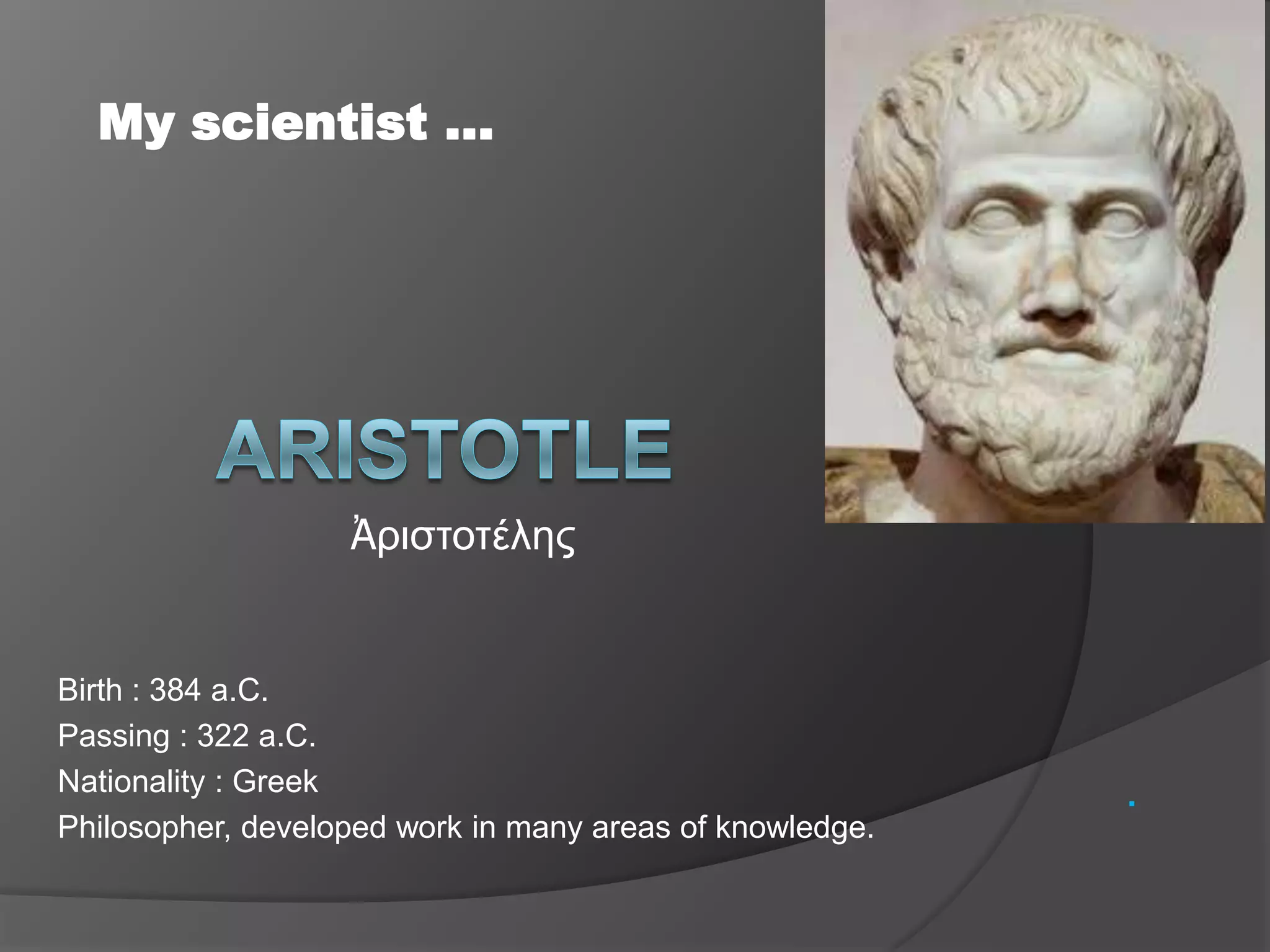 My scientist ...

ARISTOTLE

Ἀριστοτέλης

Birth : 384 a.C.
Passing : 322 a.C.
Nationality : Greek
Philosopher, developed work in many areas of knowledge.